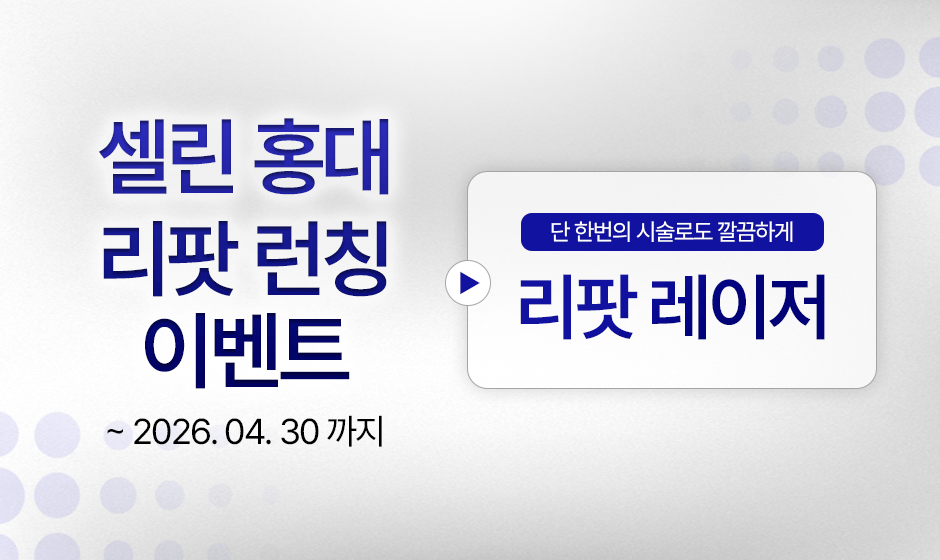 셀린 홍대
리팟 런칭
이벤트

~ 2026. 04. 30 까지

단 한번의 시술로도 깔끔하게

리팟 레이저